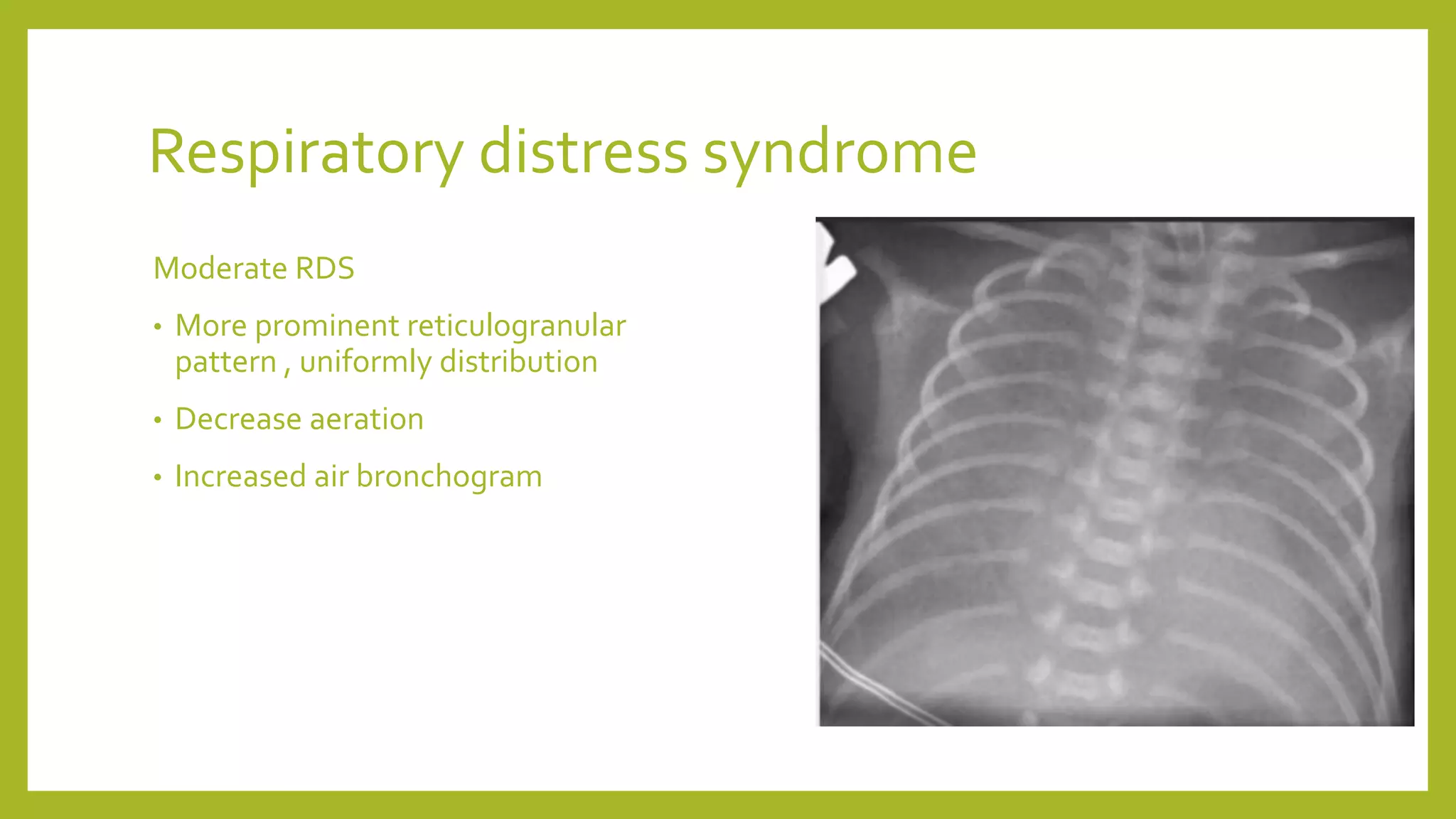 Respiratory distress syndrome

Moderate RDS

• More prominent reticulogranular pattern , uniformly distribution

• Decrease aeration

• Increased air bronchogram